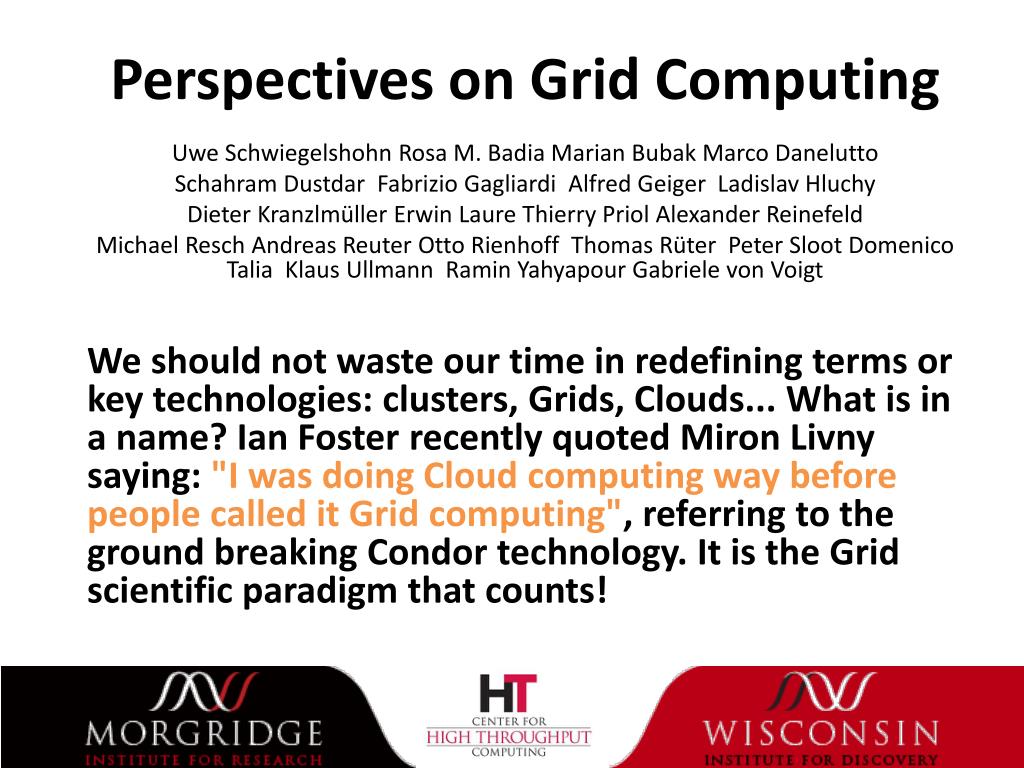 Perspectives on Grid Computing

Uwe Schwiegelshohn Rosa M. Badia Marian Bubak Marco Danelutto Schahram Dustdar Fabrizio Gagliardi Alfred Geiger Ladislav Hluchy Dieter Kranzlmüller Erwin Laure Thierry Priol Alexander Reinefeld Michael Resch Andreas Reuter Otto Rienhoff Thomas Rüter Peter Sloot Domenico Talia Klaus Ullmann Ramin Yahyapour Gabriele von Voigt

We should not waste our time in redefining terms or key technologies: clusters, Grids, Clouds... What is in a name? Ian Foster recently quoted Miron Livny saying: "I was doing Cloud computing way before people called it Grid computing", referring to the ground breaking Condor technology. It is the Grid scientific paradigm that counts!

MORGRIDGE
INSTITUTE FOR RESEARCH

HT
CENTER FOR
HIGH THROUGHPUT
COMPUTING

WISCONSIN
INSTITUTE FOR DISCOVERY